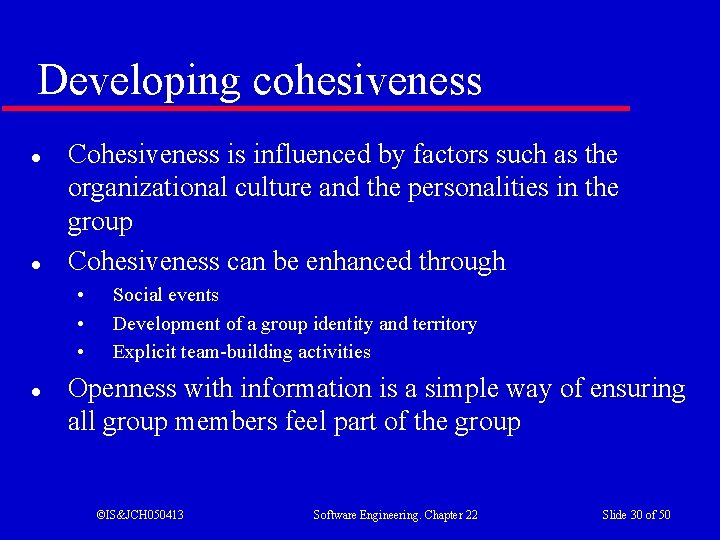 Developing cohesiveness

- Cohesiveness is influenced by factors such as the organizational culture and the personalities in the group
- Cohesiveness can be enhanced through
  - Social events
  - Development of a group identity and territory
  - Explicit team-building activities
- Openness with information is a simple way of ensuring all group members feel part of the group

©IS&JCH050413 Software Engineering. Chapter 22 Slide 30 of 50